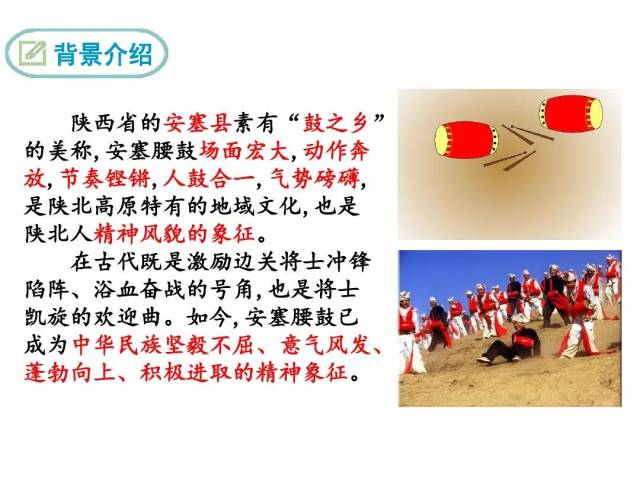 背景介绍

陕西省的安塞县素有“鼓之乡”的美称，安塞腰鼓场面宏大，动作奔放，节奏铿锵，人鼓合一，气势磅礴，是陕北高原特有的地域文化，也是陕北人精神风貌的象征。

在古代既是激励边关将士冲锋陷阵、浴血奋战的号角，也是将士凯旋的欢迎曲。如今，安塞腰鼓已成为中华民族坚毅不屈、意气风发、蓬勃向上、积极进取的精神象征。